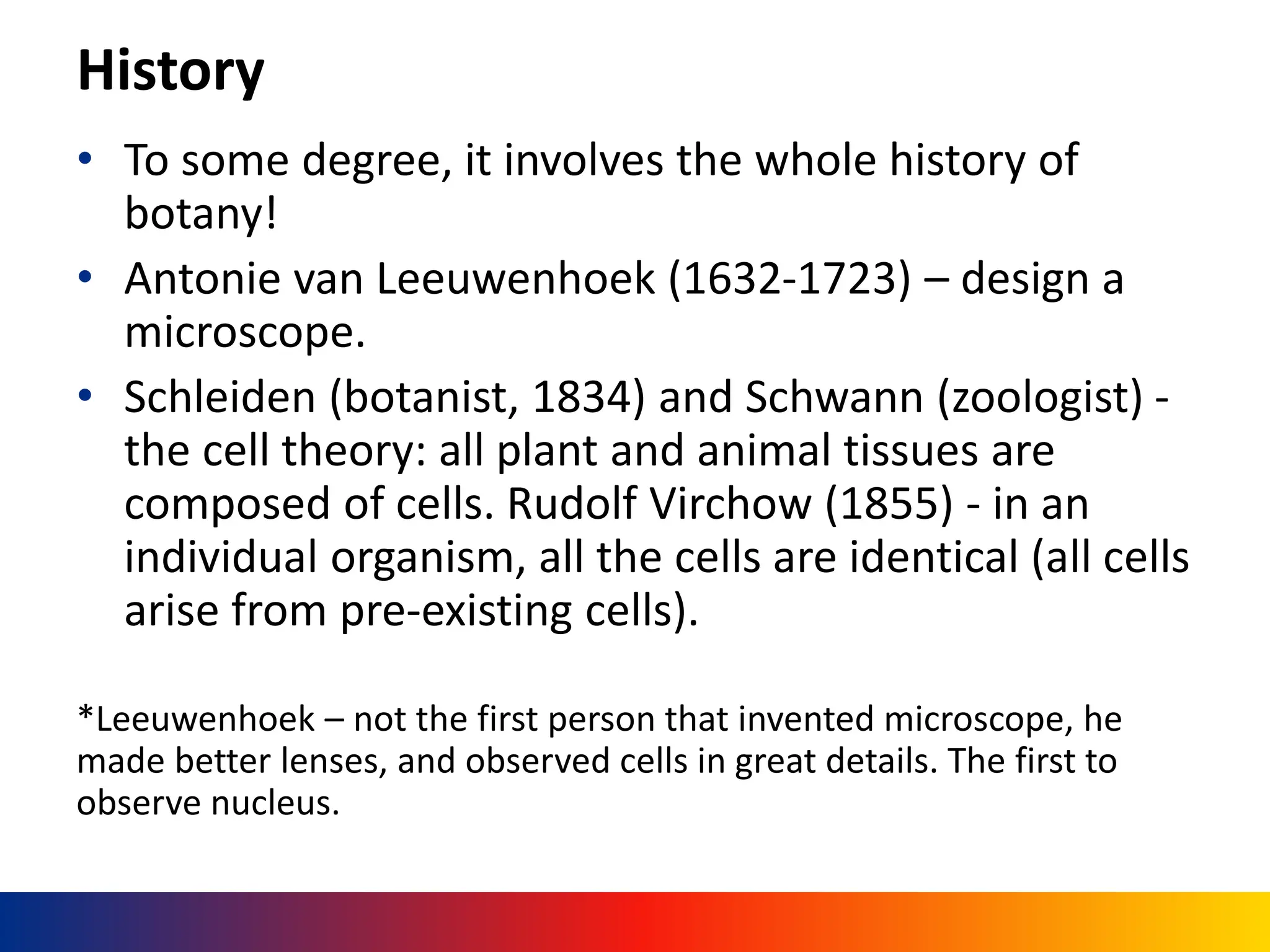 History

• To some degree, it involves the whole history of botany!
• Antonie van Leeuwenhoek (1632-1723) – design a microscope.
• Schleiden (botanist, 1834) and Schwann (zoologist) - the cell theory: all plant and animal tissues are composed of cells. Rudolf Virchow (1855) - in an individual organism, all the cells are identical (all cells arise from pre-existing cells).

*Leeuwenhoek – not the first person that invented microscope, he made better lenses, and observed cells in great details. The first to observe nucleus.